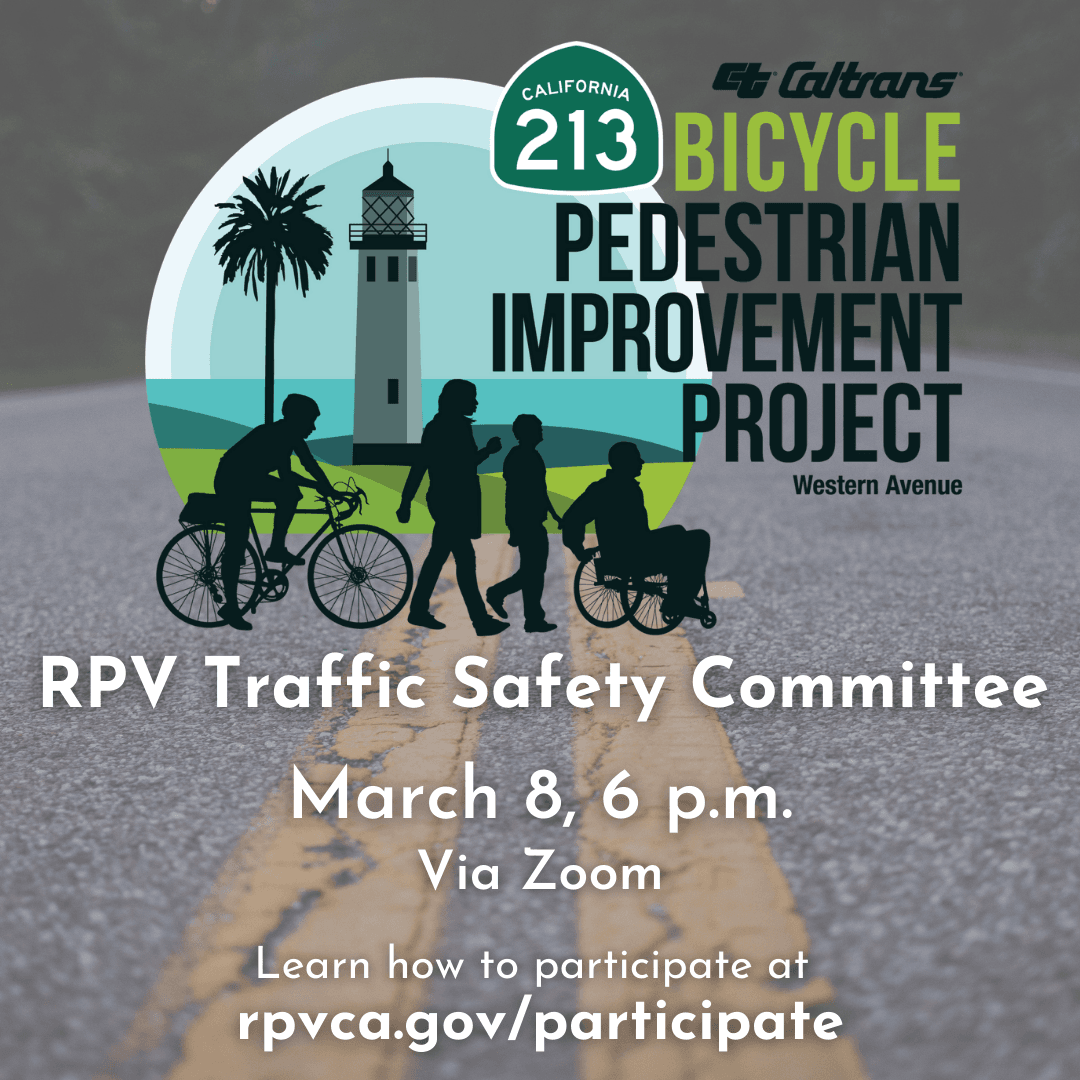 CALIFORNIA
213

Caltrans

BICYCLE
PEDESTRIAN
IMPROVEMENT
PROJECT
Western Avenue

RPV Traffic Safety Committee

March 8, 6 p.m.
Via Zoom

Learn how to participate at
rpvca.gov/participate